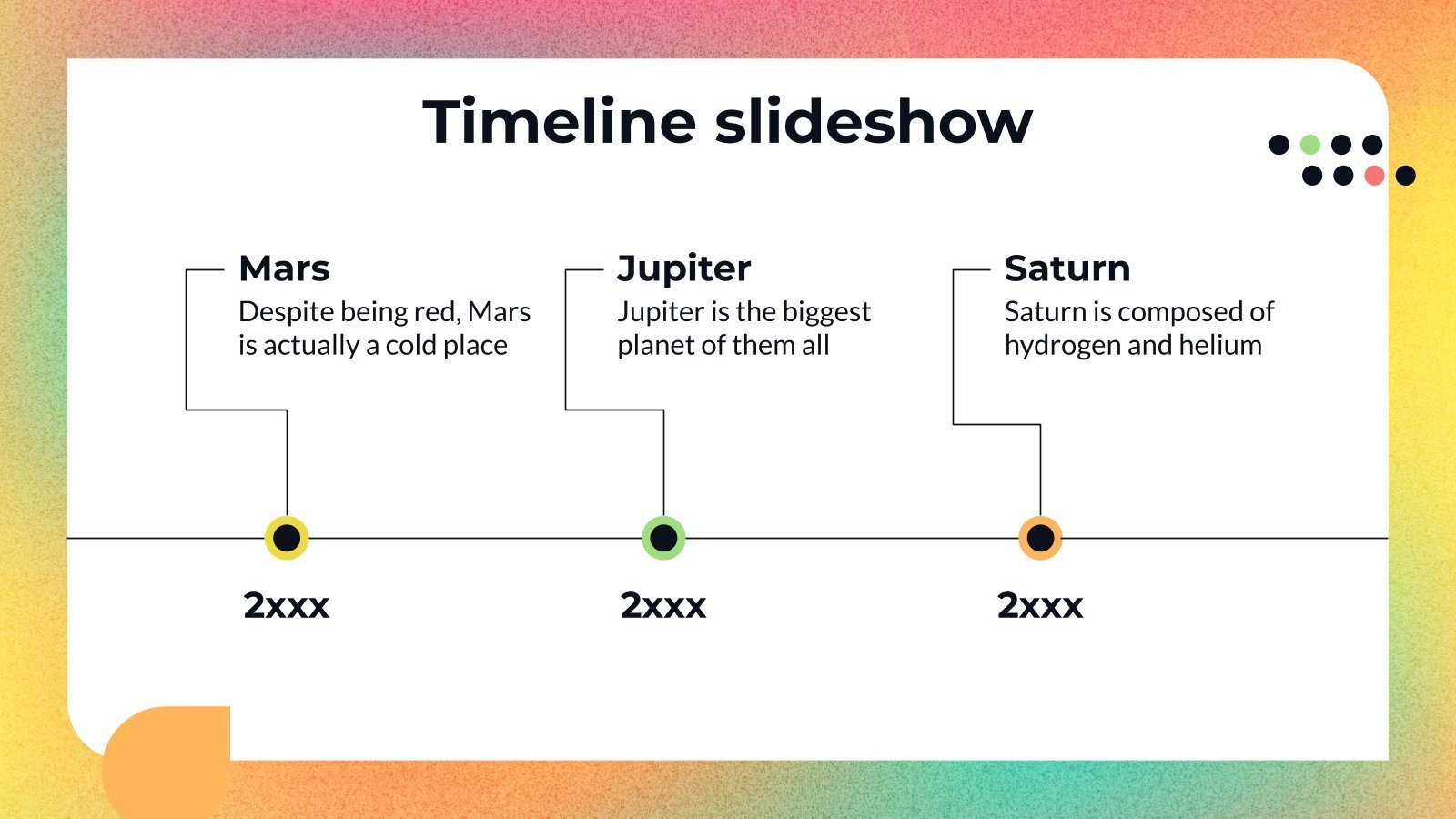 Timeline slideshow

Mars
Despite being red, Mars is actually a cold place

Jupiter
Jupiter is the biggest planet of them all

Saturn
Saturn is composed of hydrogen and helium

2xxx

2xxx

2xxx